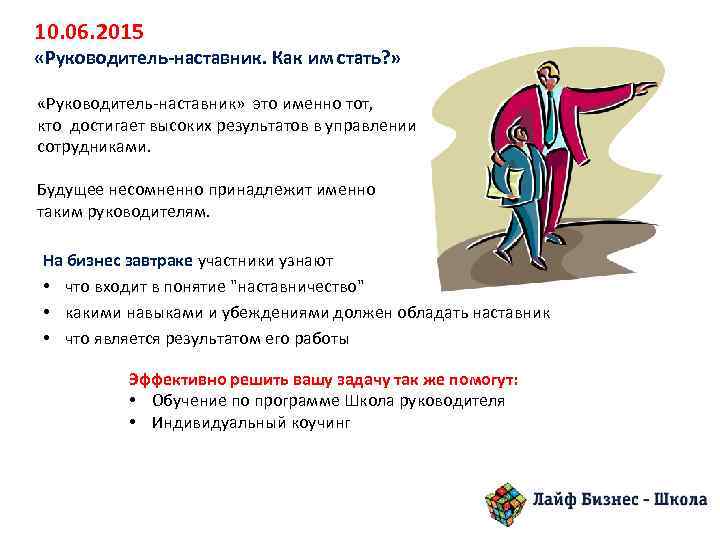 10.06.2015
«Руководитель-наставник. Как им стать?»

«Руководитель-наставник» это именно тот, кто достигает высоких результатов в управлении сотрудниками.

Будущее несомненно принадлежит именно таким руководителям.

На бизнес завтраке участники узнают
• что входит в понятие "наставничество"
• какими навыками и убеждениями должен обладать наставник
• что является результатом его работы

Эффективно решить вашу задачу так же помогут:
• Обучение по программе Школа руководителя
• Индивидуальный коучинг

Лайф Бизнес - Школа